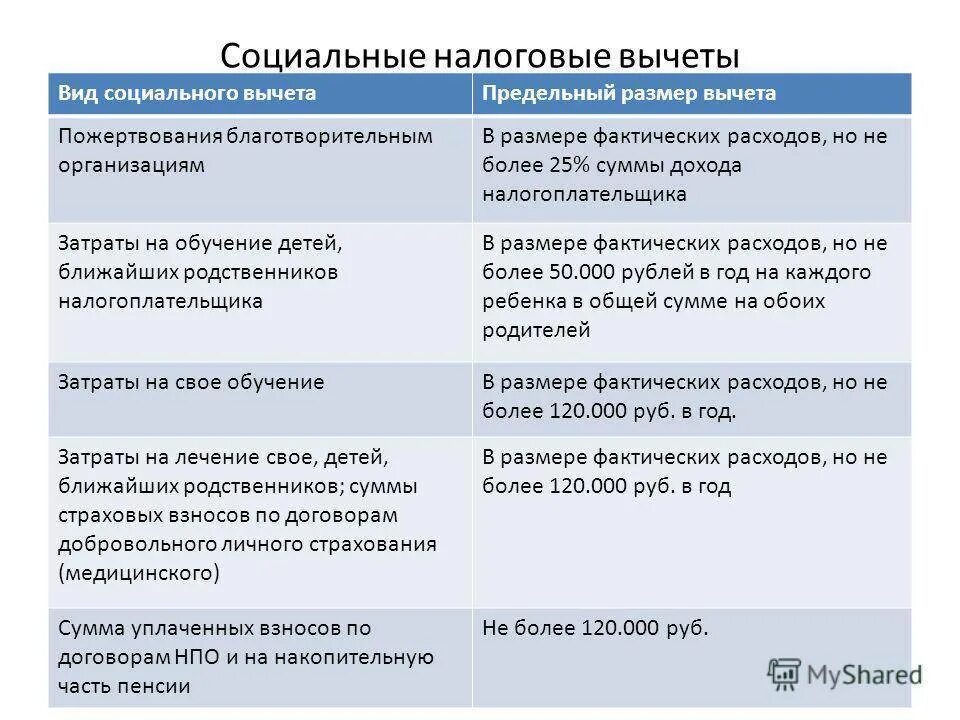 Социальные налоговые вычеты

| Вид социального вычета | Предельный размер вычета |
|---|---|
| Пожертвования благотворительным организациям | В размере фактических расходов, но не более 25% суммы дохода налогоплательщика |
| Затраты на обучение детей, ближайших родственников налогоплательщика | В размере фактических расходов, но не более 50.000 рублей в год на каждого ребенка в общей сумме на обоих родителей |
| Затраты на свое обучение | В размере фактических расходов, но не более 120.000 руб. в год. |
| Затраты на лечение свое, детей, ближайших родственников; суммы страховых взносов по договорам добровольного личного страхования (медицинского) | В размере фактических расходов, но не более 120.000 руб. в год |
| Сумма уплаченных взносов по договорам НПО и на накопительную часть пенсии | Не более 120.000 руб. |

MyShared